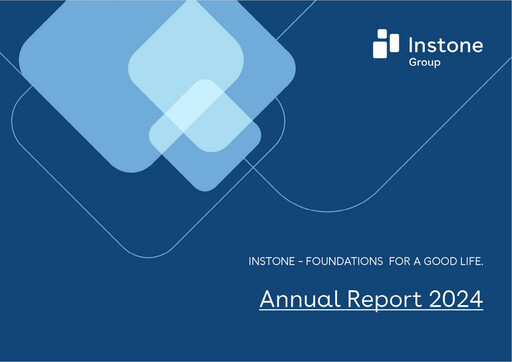 Instone
Group

INSTONE – FOUNDATIONS FOR A GOOD LIFE.

Annual Report 2024